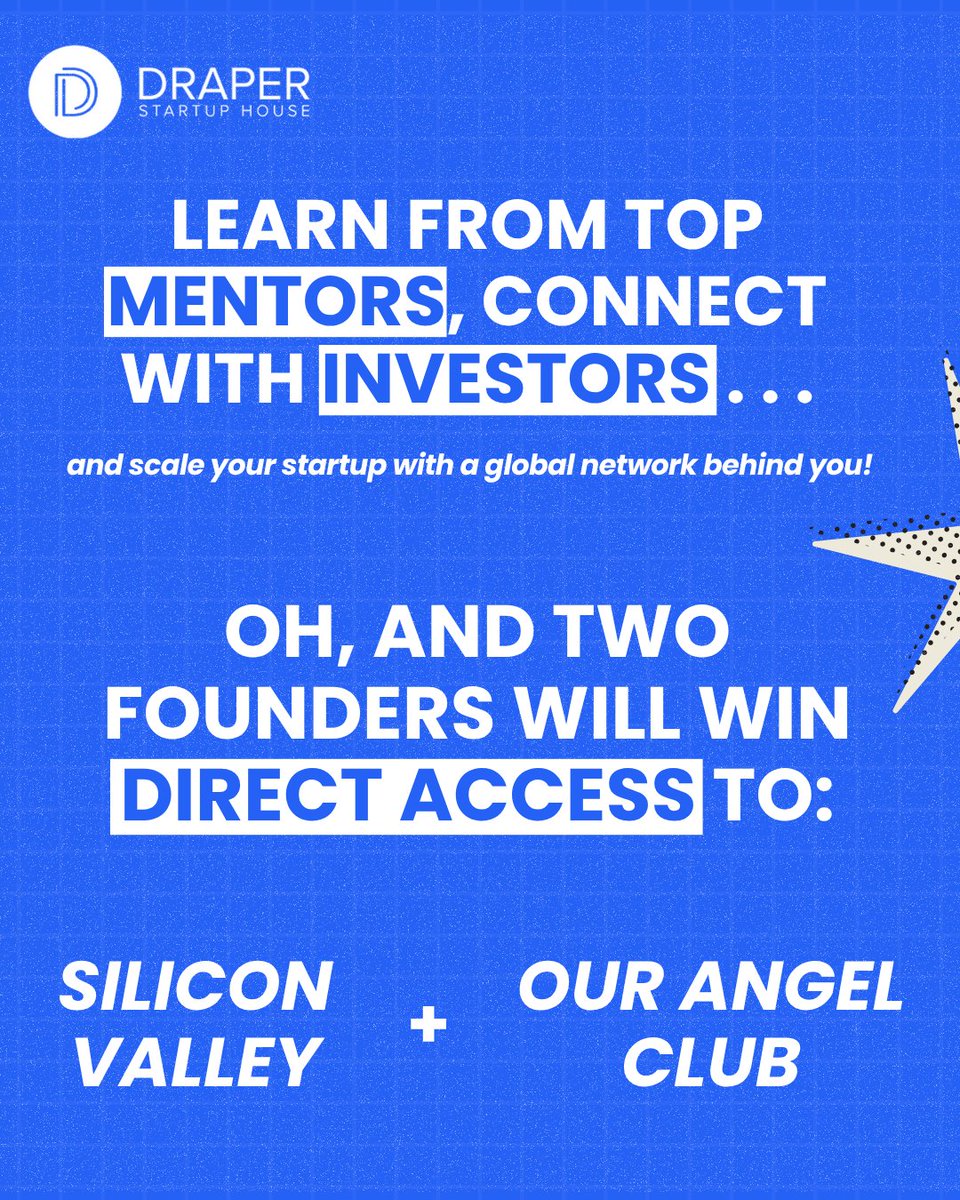 DRAPER
STARTUP HOUSE

LEARN FROM TOP MENTORS, CONNECT WITH INVESTORS . . .

and scale your startup with a global network behind you!

OH, AND TWO FOUNDERS WILL WIN DIRECT ACCESS TO:

SILICON VALLEY + OUR ANGEL CLUB